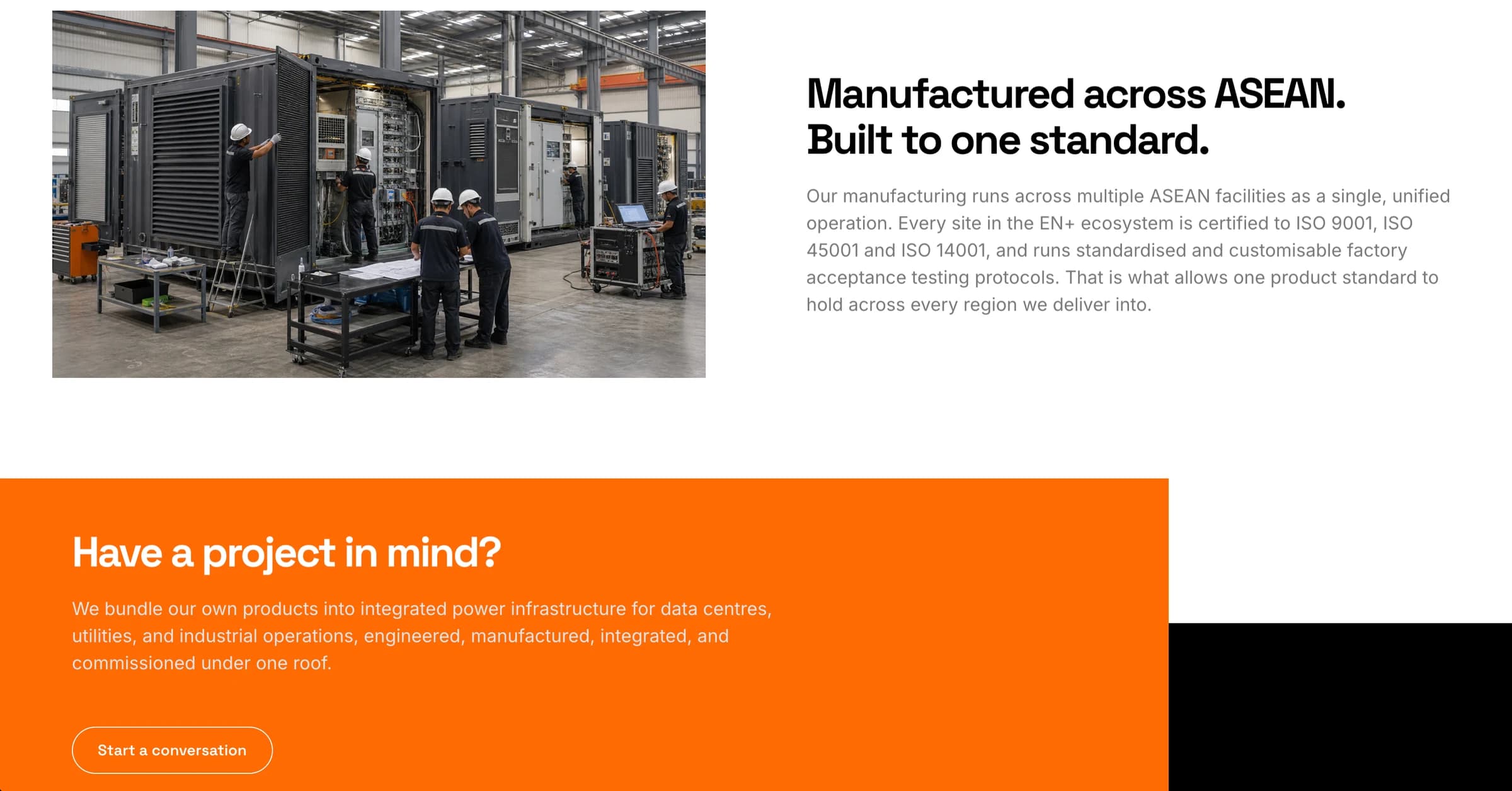 Manufactured across ASEAN.
Built to one standard.

Our manufacturing runs across multiple ASEAN facilities as a single, unified operation. Every site in the EN+ ecosystem is certified to ISO 9001, ISO 45001 and ISO 14001, and runs standardised and customisable factory acceptance testing protocols. That is what allows one product standard to hold across every region we deliver into.

Have a project in mind?

We bundle our own products into integrated power infrastructure for data centres, utilities, and industrial operations, engineered, manufactured, integrated, and commissioned under one roof.

Start a conversation